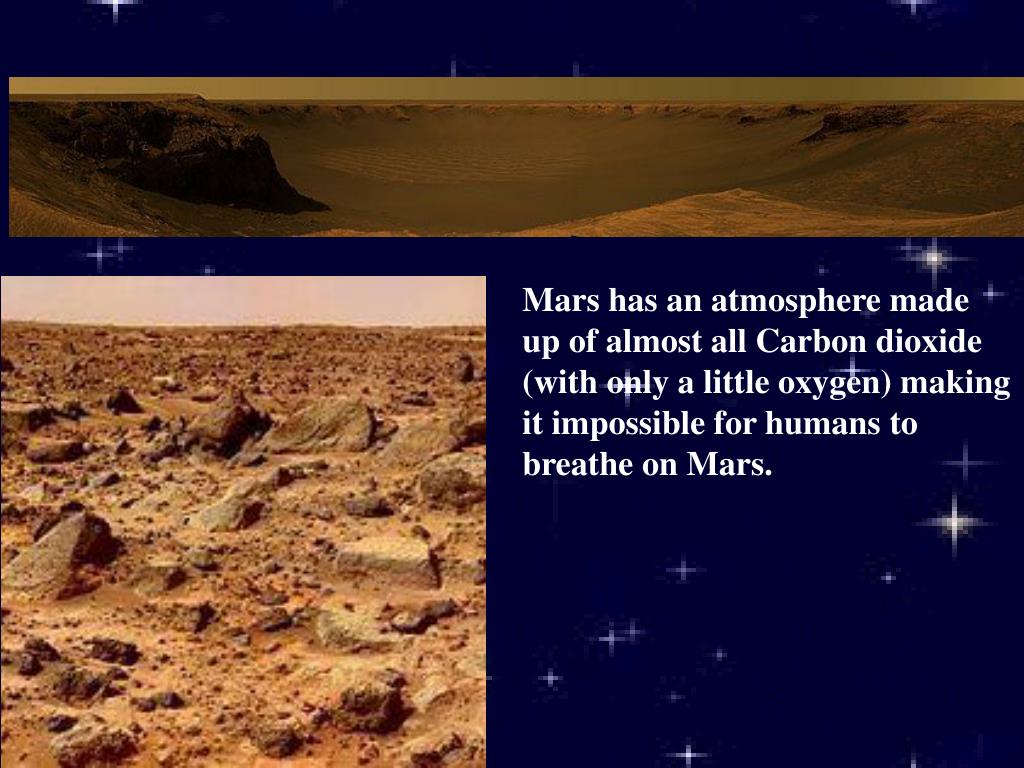 Mars has an atmosphere made up of almost all Carbon dioxide (with only a little oxygen) making it impossible for humans to breathe on Mars.